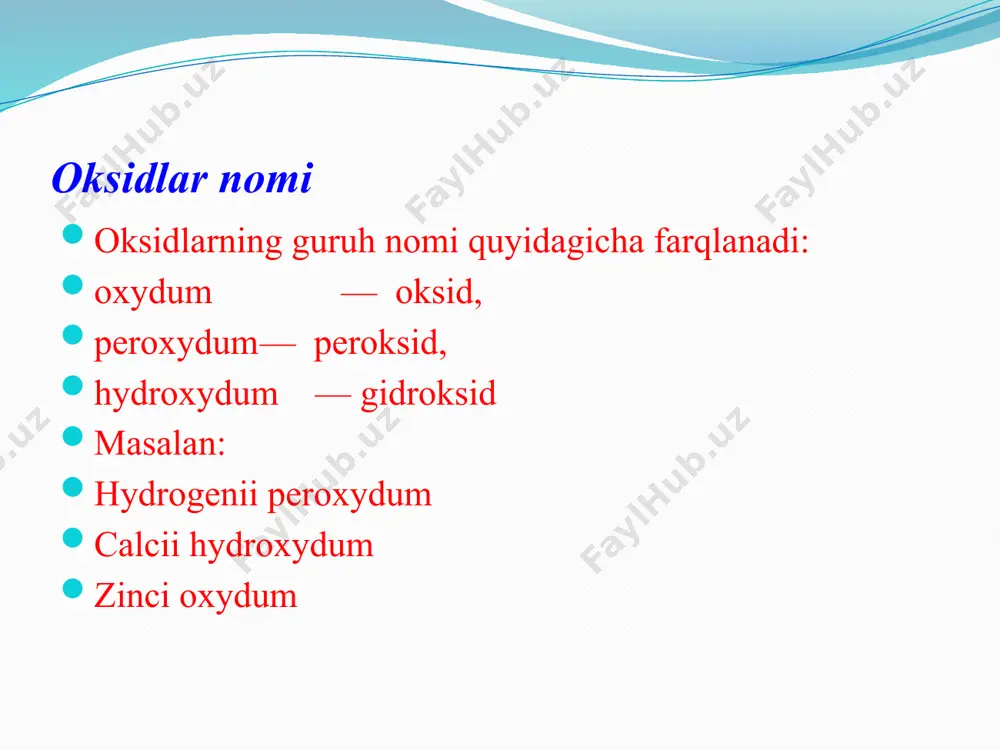 FaylHub.uz FaylHub.uz FaylHub.uz

Oksidlar nomi

Oksidlarning guruh nomi quyidagicha farqlanadi:
oxydum — oksid,
peroxydum— peroksid,
hydroxydum — gidroksid
Masalan:
Hydrogenii peroxydum
Calcii hydroxydum
Zinci oxydum

FaylHub.uz FaylHub.uz FaylHub.uz